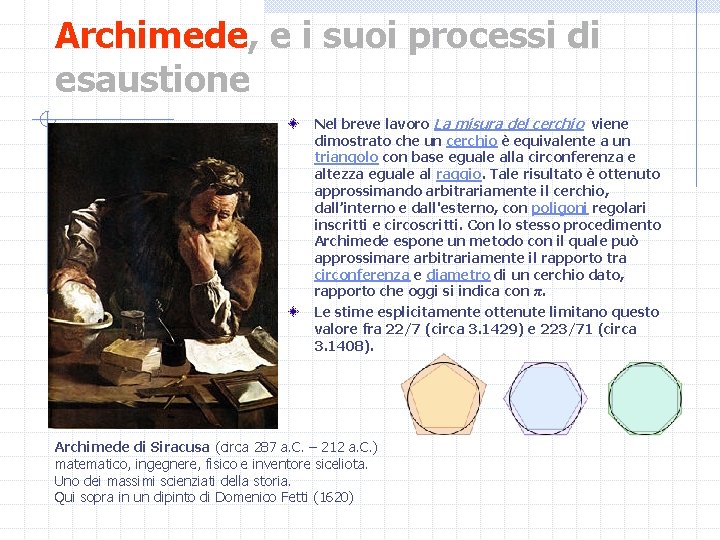 Archimede, e i suoi processi di esaustione

Nel breve lavoro La misura del cerchio viene dimostrato che un cerchio è equivalente a un triangolo con base eguale alla circonferenza e altezza eguale al raggio. Tale risultato è ottenuto approssimando arbitrariamente il cerchio, dall'interno e dall'esterno, con poligoni regolari inscritti e circoscritti. Con lo stesso procedimento Archimede espone un metodo con il quale può approssimare arbitrariamente il rapporto tra circonferenza e diametro di un cerchio dato, rapporto che oggi si indica con $\pi$.

Le stime esplicitamente ottenute limitano questo valore fra 22/7 (circa 3.1429) e 223/71 (circa 3.1408).

Archimede di Siracusa (circa 287 a.C. – 212 a.C.) matematico, ingegnere, fisico e inventore siceliota. Uno dei massimi scienziati della storia. Qui sopra in un dipinto di Domenico Fetti (1620)